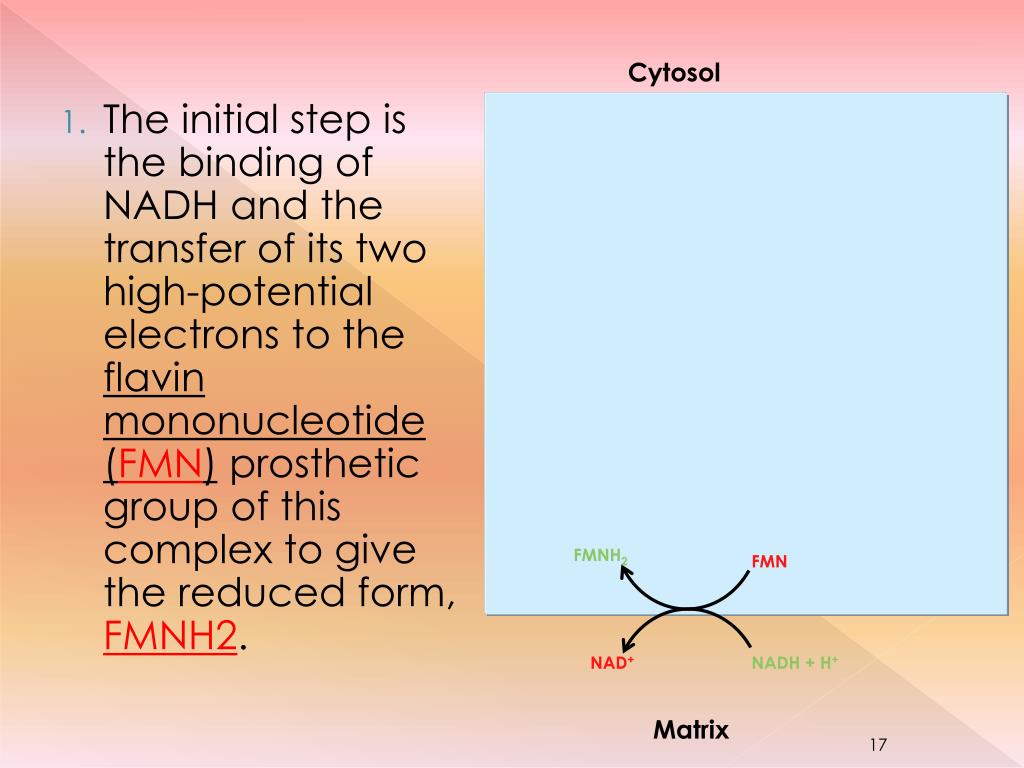 1. The initial step is the binding of NADH and the transfer of its two high-potential electrons to the flavin mononucleotide (FMN) prosthetic group of this complex to give the reduced form, FMNH2.

Cytosol

$FMNH_2$

FMN

$NAD^+$

$NADH + H^+$

Matrix

17